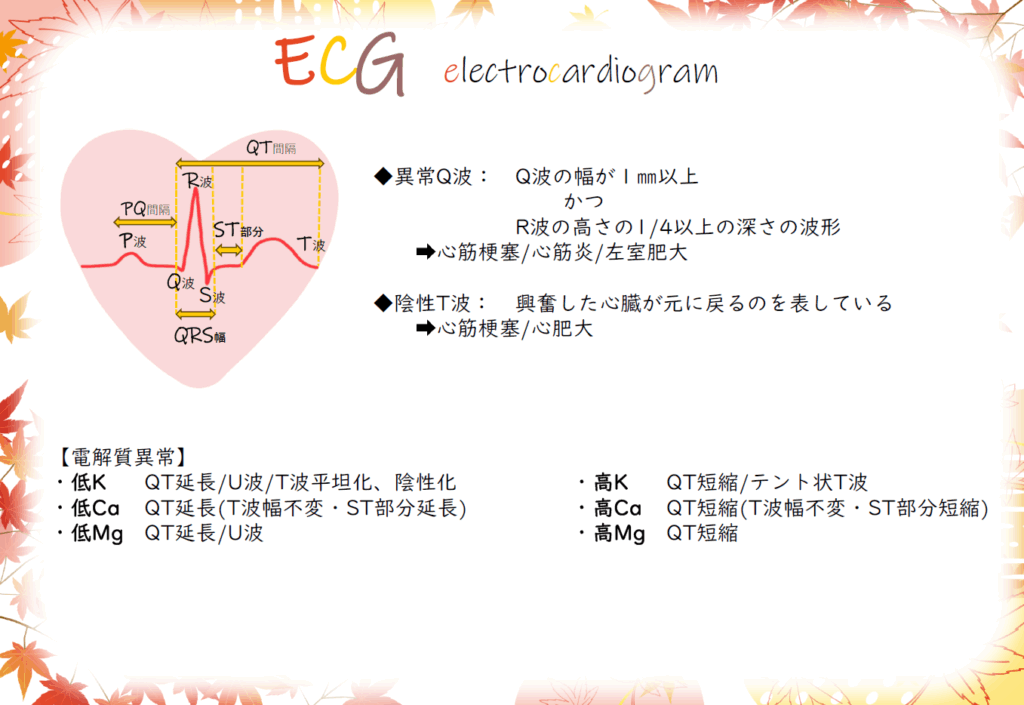 ECG electrocardiogram

QT間隔
R波
PQ間隔
ST部分
P波
T波
Q波
S波
QRS幅

◆異常Q波：　Q波の幅が１mm以上
かつ
R波の高さの1/4以上の深さの波形
➡心筋梗塞/心筋炎/左室肥大

◆陰性T波：　興奮した心臓が元に戻るのを表している
➡心筋梗塞/心肥大

【電解質異常】
・低K　QT延長/U波/T波平坦化、陰性化
・低Ca　QT延長(T波幅不変・ST部分延長)
・低Mg　QT延長/U波

・高K　QT短縮/テント状T波
・高Ca　QT短縮(T波幅不変・ST部分短縮)
・高Mg　QT短縮